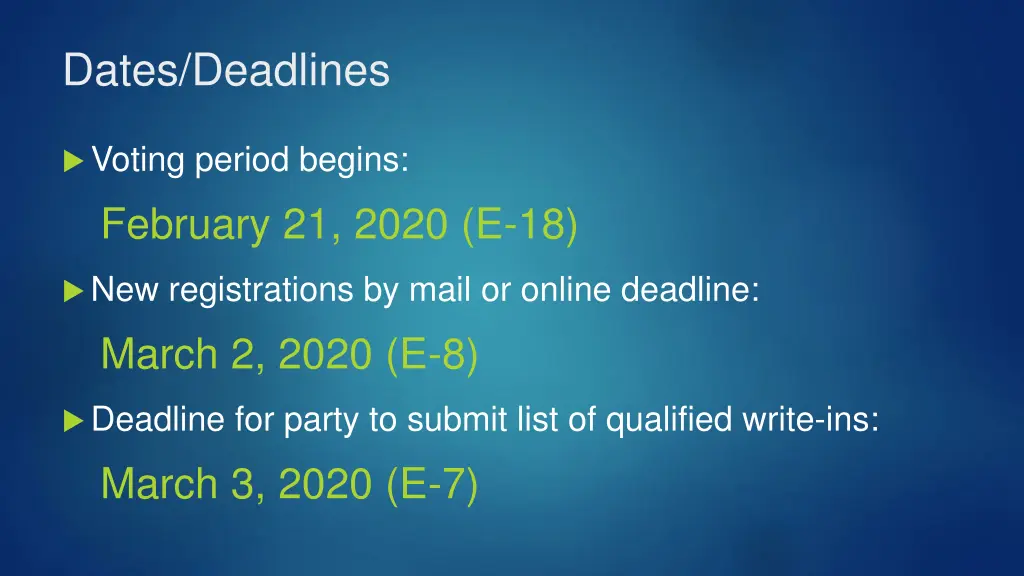 Dates/Deadlines

Voting period begins:

February 21, 2020 (E-18)

New registrations by mail or online deadline:

March 2, 2020 (E-8)

Deadline for party to submit list of qualified write-ins:

March 3, 2020 (E-7)